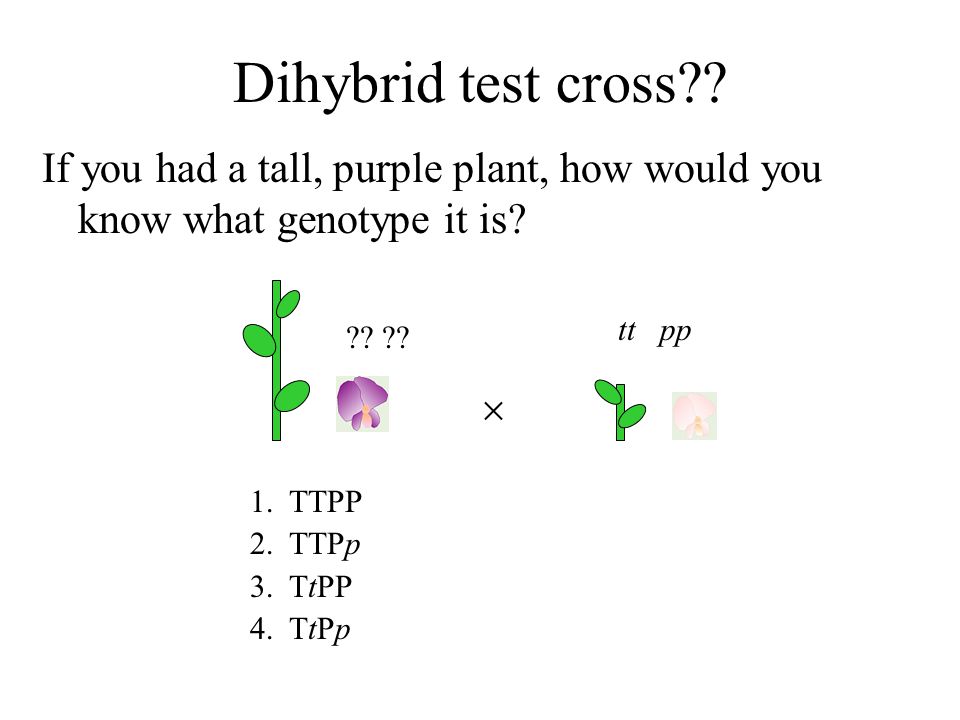 Dihybrid test cross??

If you had a tall, purple plant, how would you know what genotype it is?

?? ??

×

tt pp

1. TTPP
2. TTPp
3. TtPP
4. TtPp